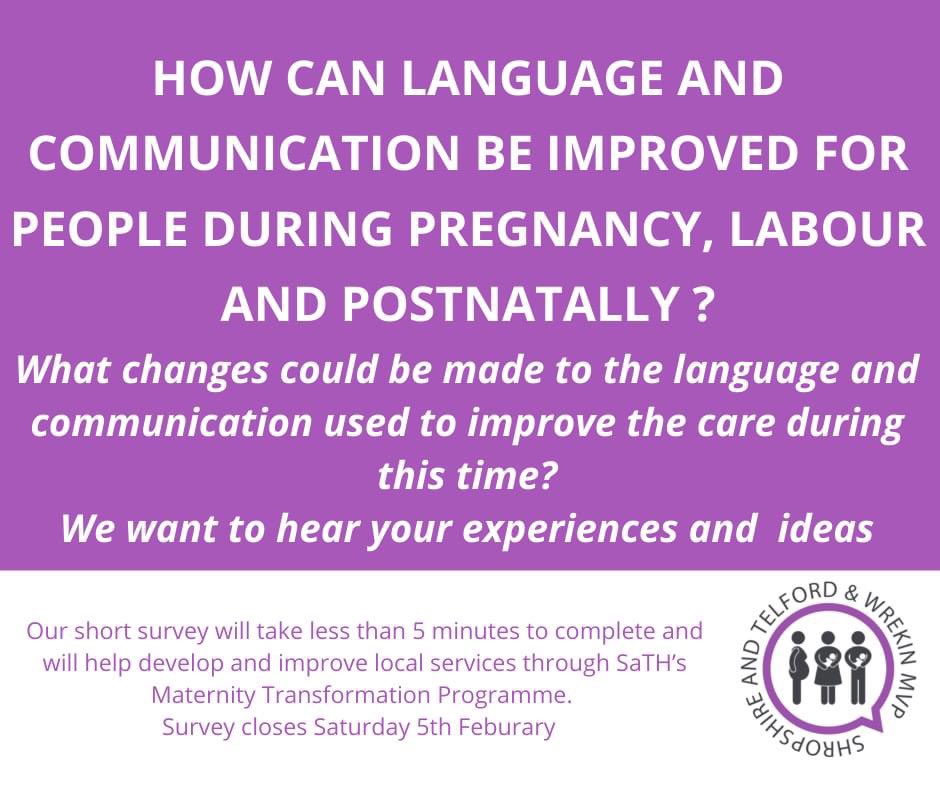 HOW CAN LANGUAGE AND COMMUNICATION BE IMPROVED FOR PEOPLE DURING PREGNANCY, LABOUR AND POSTNATALLY ?

What changes could be made to the language and communication used to improve the care during this time?

We want to hear your experiences and ideas

Our short survey will take less than 5 minutes to complete and will help develop and improve local services through SaTH's Maternity Transformation Programme.
Survey closes Saturday 5th Feburary

SHROPSHIRE AND TELFORD & WREKIN MVP